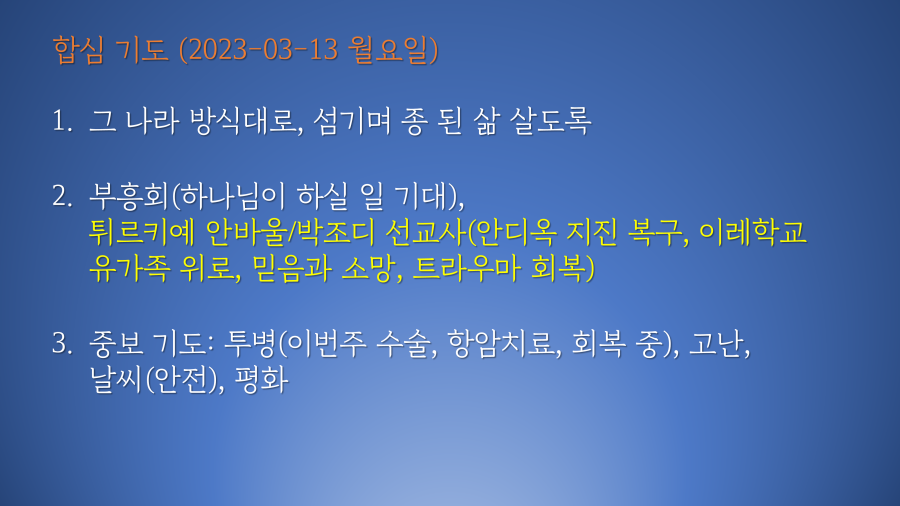 합심 기도 (2023-03-13 월요일)

1. 그 나라 방식대로, 섬기며 종 된 삶 살도록

2. 부흥회(하나님이 하실 일 기대), 튀르키예 안바울/박조디 선교사(안디옥 지진 복구, 이레학교 유가족 위로, 믿음과 소망, 트라우마 회복)

3. 중보 기도: 투병(이번주 수술, 항암치료, 회복 중), 고난, 날씨(안전), 평화